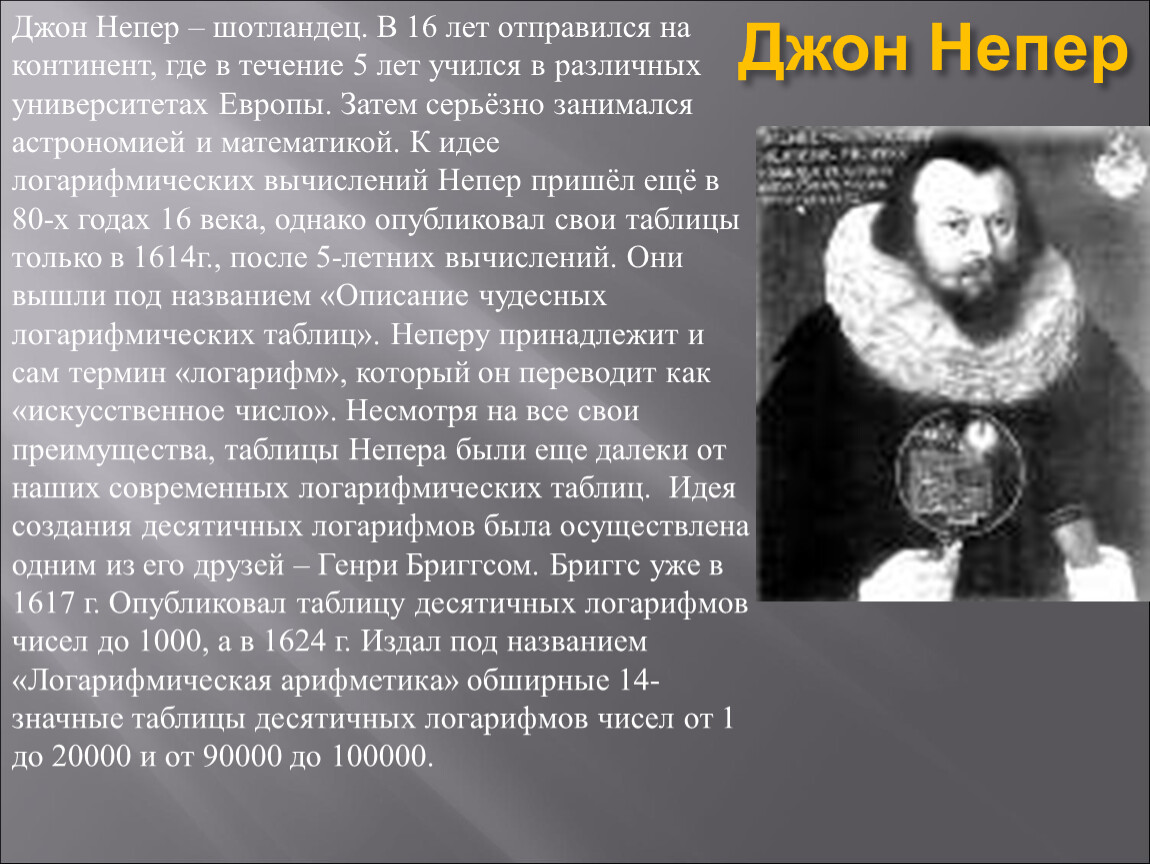 Джон Непер

Джон Непер – шотландец. В 16 лет отправился на континент, где в течение 5 лет учился в различных университетах Европы. Затем серьёзно занимался астрономией и математикой. К идее логарифмических вычислений Непер пришёл ещё в 80-х годах 16 века, однако опубликовал свои таблицы только в 1614г., после 5-летних вычислений. Они вышли под названием «Описание чудесных логарифмических таблиц». Неперу принадлежит и сам термин «логарифм», который он переводит как «искусственное число». Несмотря на все свои преимущества, таблицы Непера были еще далеки от наших современных логарифмических таблиц. Идея создания десятичных логарифмов была осуществлена одним из его друзей – Генри Бриггсом. Бриггс уже в 1617 г. Опубликовал таблицу десятичных логарифмов чисел до 1000, а в 1624 г. Издал под названием «Логарифмическая арифметика» обширные 14-значные таблицы десятичных логарифмов чисел от 1 до 20000 и от 90000 до 100000.